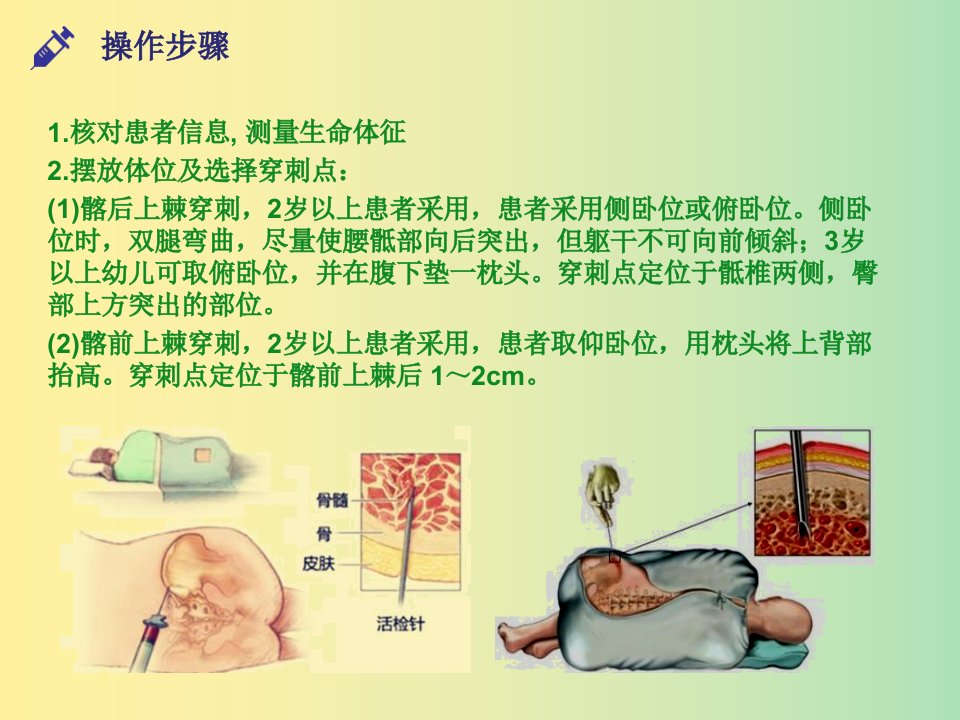 操作步骤

1.核对患者信息, 测量生命体征

2.摆放体位及选择穿刺点：

(1)髂后上棘穿刺，2岁以上患者采用，患者采用侧卧位或俯卧位。侧卧位时，双腿弯曲，尽量使腰骶部向后突出，但躯干不可向前倾斜；3岁以上幼儿可取俯卧位，并在腹下垫一枕头。穿刺点定位于骶椎两侧，臀部上方突出的部位。

(2)髂前上棘穿刺，2岁以上患者采用，患者取仰卧位，用枕头将上背部抬高。穿刺点定位于髂前上棘后 1～2cm。

骨髓

骨

皮肤

活检针